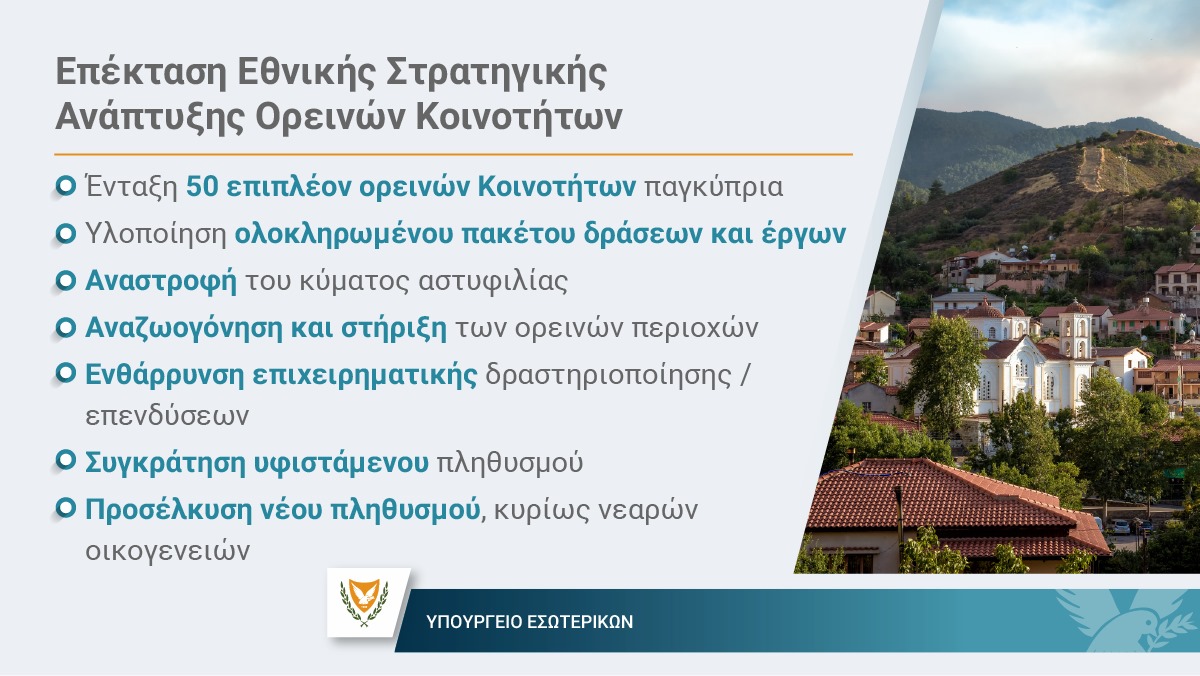 Επέκταση Εθνικής Στρατηγικής Ανάπτυξης Ορεινών Κοινοτήτων

Ένταξη 50 επιπλέον ορεινών Κοινοτήτων παγκύπρια

Υλοποίηση ολοκληρωμένου πακέτου δράσεων και έργων

Αναστροφή του κύματος αστυφιλίας

Αναζωογόνηση και στήριξη των ορεινών περιοχών

Ενθάρρυνση επιχειρηματικής δραστηριοποίησης / επενδύσεων

Συγκράτηση υφιστάμενου πληθυσμού

Προσέλκυση νέου πληθυσμού, κυρίως νεαρών οικογενειών

ΥΠΟΥΡΓΕΙΟ ΕΣΩΤΕΡΙΚΩΝ